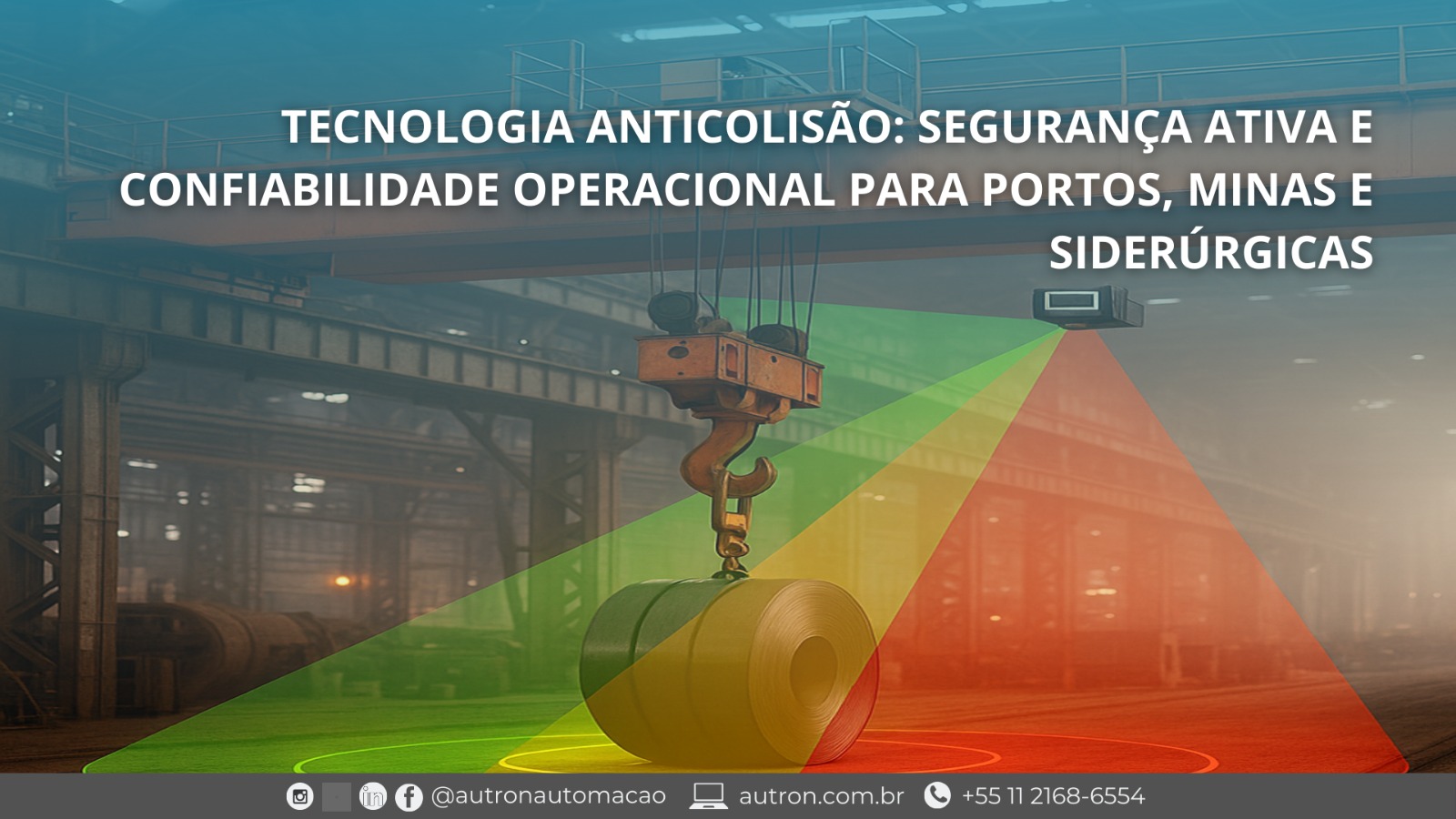 TECNOLOGIA ANTICOLISÃO: SEGURANÇA ATIVA E CONFIABILIDADE OPERACIONAL PARA PORTOS, MINAS E SIDERÚRGICAS

@autronautomacao autron.com.br +55 11 2168-6554